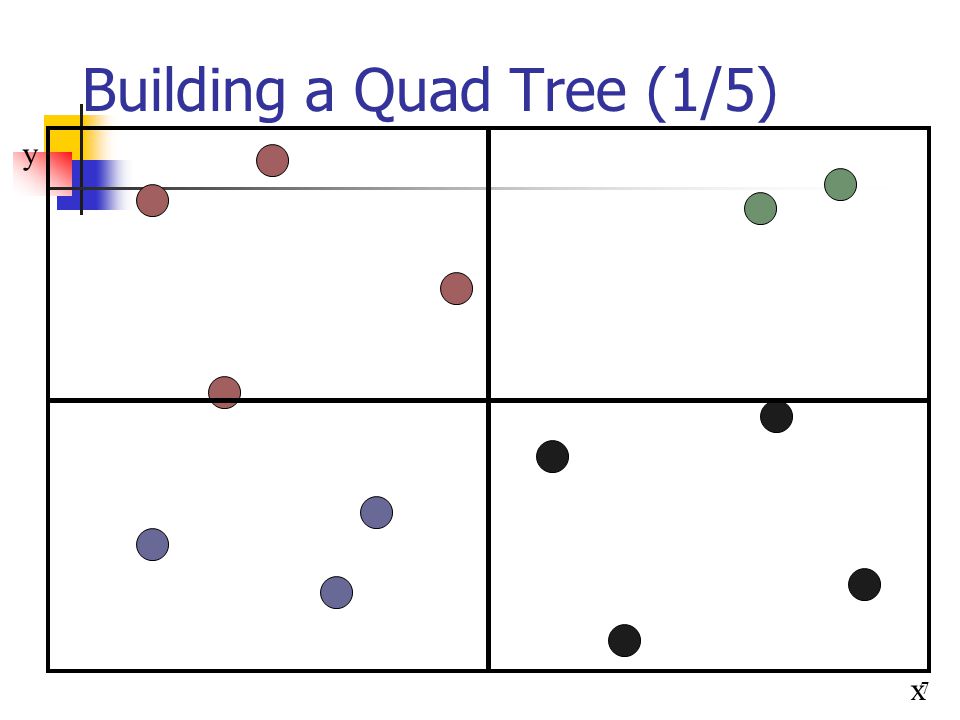 Building a Quad Tree (1/5)

y

x

7